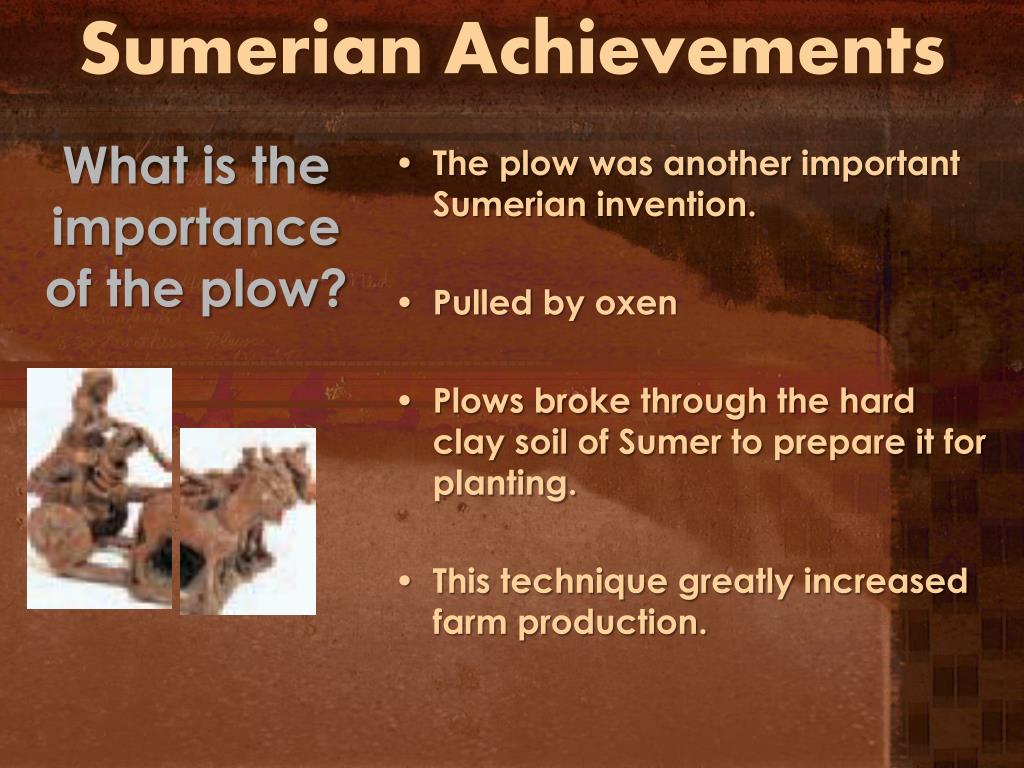 Sumerian Achievements

What is the importance of the plow?

• The plow was another important Sumerian invention.

• Pulled by oxen

• Plows broke through the hard clay soil of Sumer to prepare it for planting.

• This technique greatly increased farm production.